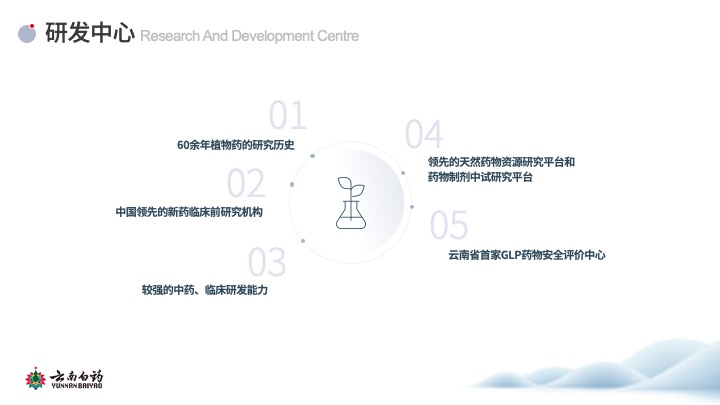 研发中心 Research And Development Centre

01

60余年植物药的研究历史

02

中国领先的新药临床前研究机构

03

较强的中药、临床研发能力

04

领先的天然药物资源研究平台和药物制剂中试研究平台

05

云南省首家GLP药物安全评价中心

云南白药
YUNNAN BAIYAO